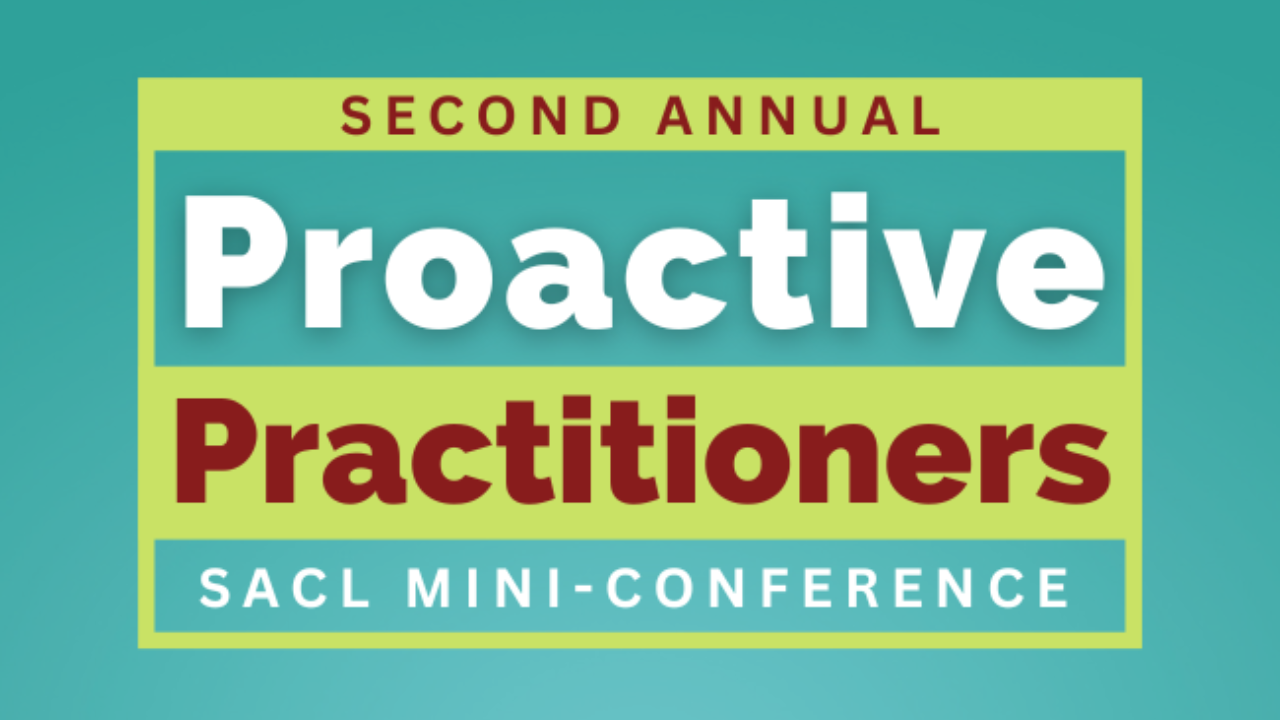 SECOND ANNUAL

Proactive

Practitioners

SACL MINI-CONFERENCE